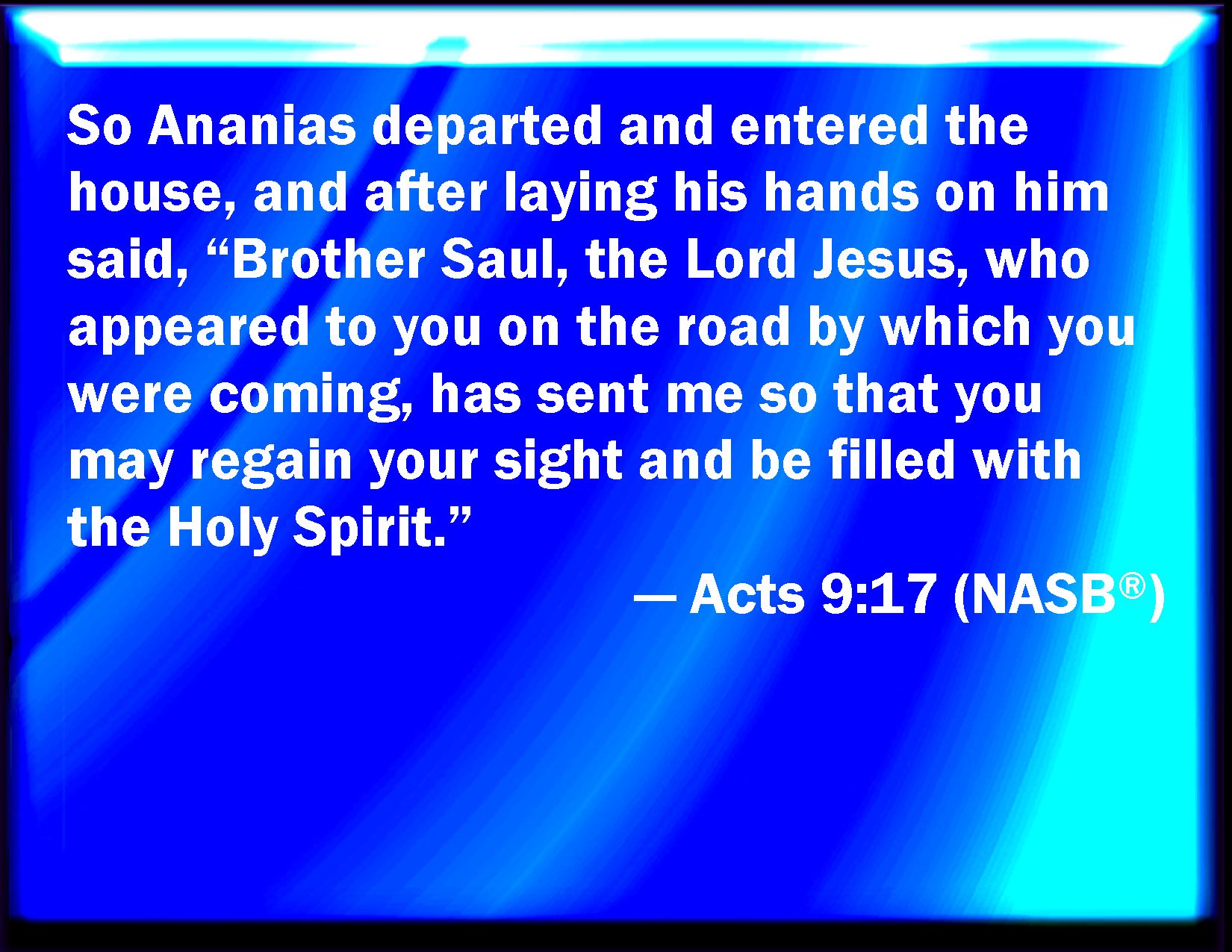 So Ananias departed and entered the house, and after laying his hands on him said, “Brother Saul, the Lord Jesus, who appeared to you on the road by which you were coming, has sent me so that you may regain your sight and be filled with the Holy Spirit.”

— Acts 9:17 (NASB®)